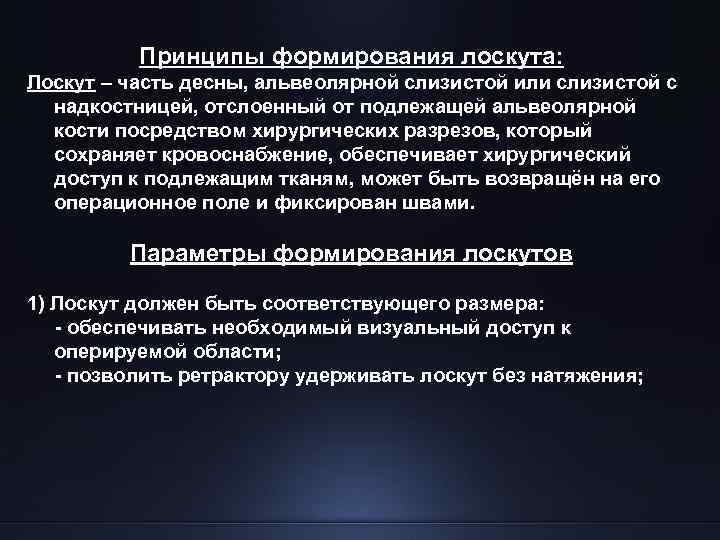 Принципы формирования лоскута:
Лоскут – часть десны, альвеолярной слизистой или слизистой с надкостницей, отслоенный от подлежащей альвеолярной кости посредством хирургических разрезов, который сохраняет кровоснабжение, обеспечивает хирургический доступ к подлежащим тканям, может быть возвращён на его операционное поле и фиксирован швами.

Параметры формирования лоскутов

1) Лоскут должен быть соответствующего размера:
- обеспечивать необходимый визуальный доступ к оперируемой области;
- позволить ретрактору удерживать лоскут без натяжения;